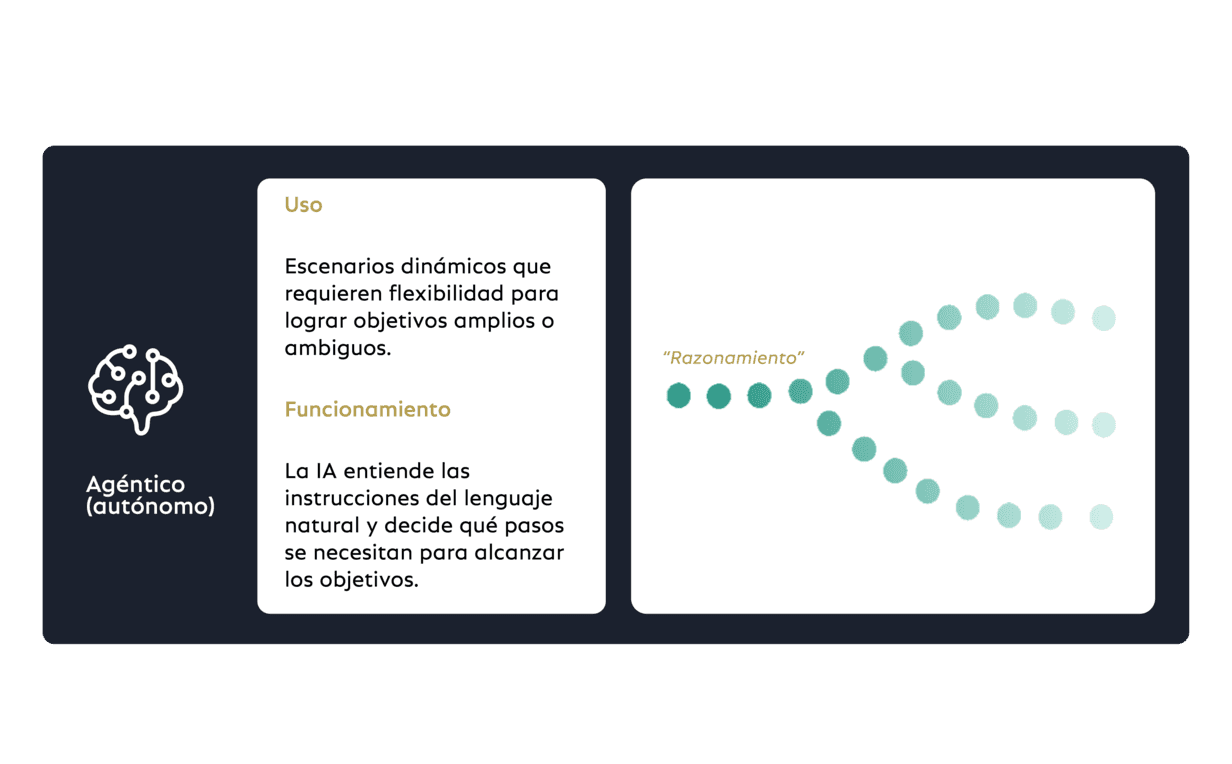 Agéntico (autónomo)

Uso

Escenarios dinámicos que requieren flexibilidad para lograr objetivos amplios o ambiguos.

Funcionamiento

La IA entiende las instrucciones del lenguaje natural y decide qué pasos se necesitan para alcanzar los objetivos.

“Razonamiento”